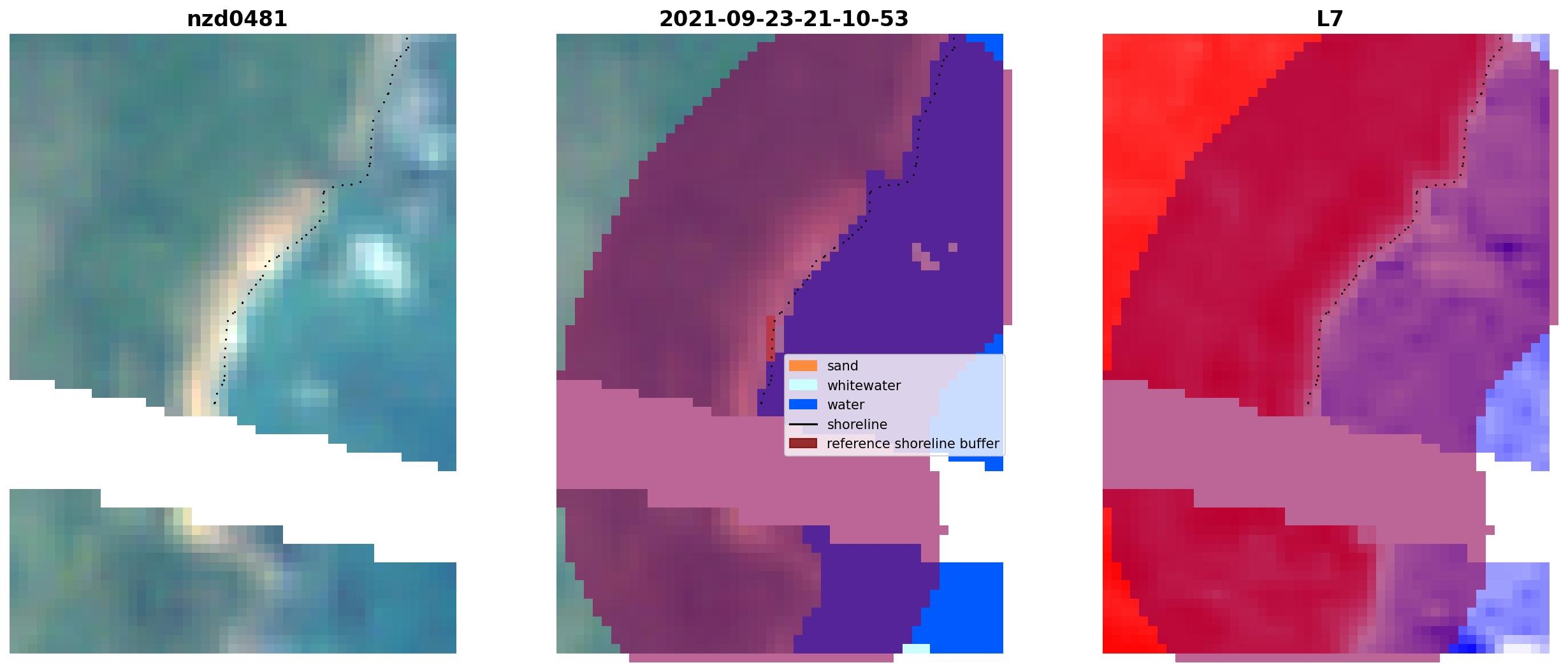 nzd0481

2021-09-23-21-10-53

L7

sand
whitewater
water
shoreline
reference shoreline buffer